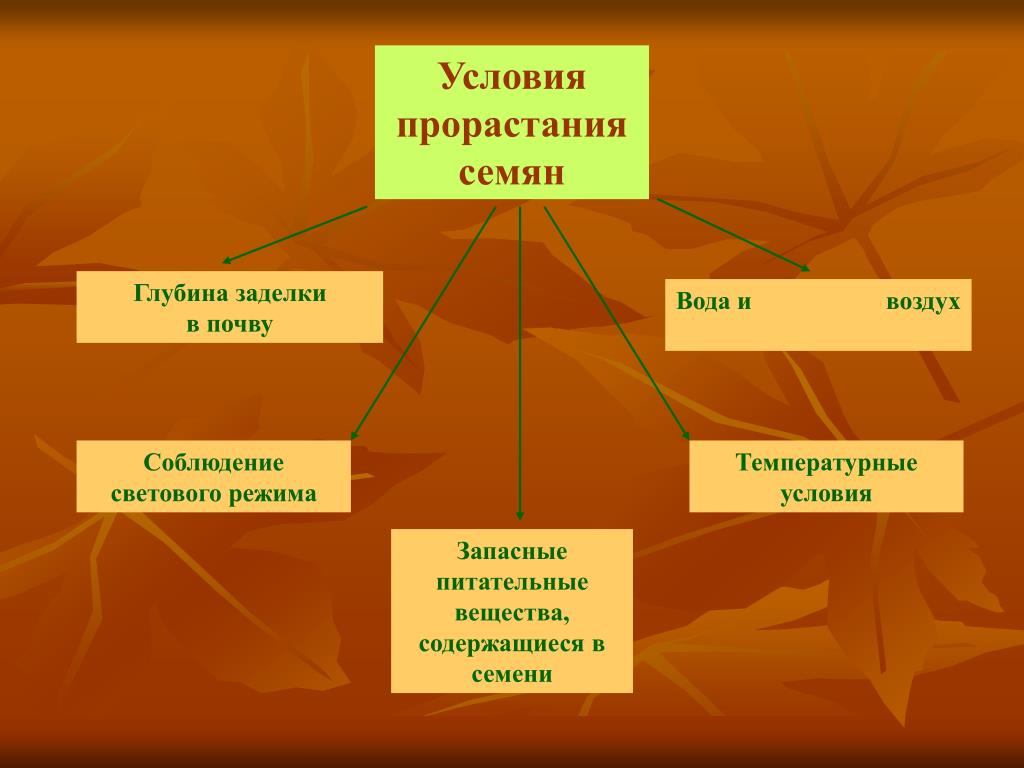 Условия прорастания семян

Глубина заделки в почву

Вода и воздух

Соблюдение светового режима

Температурные условия

Запасные питательные вещества, содержащиеся в семени